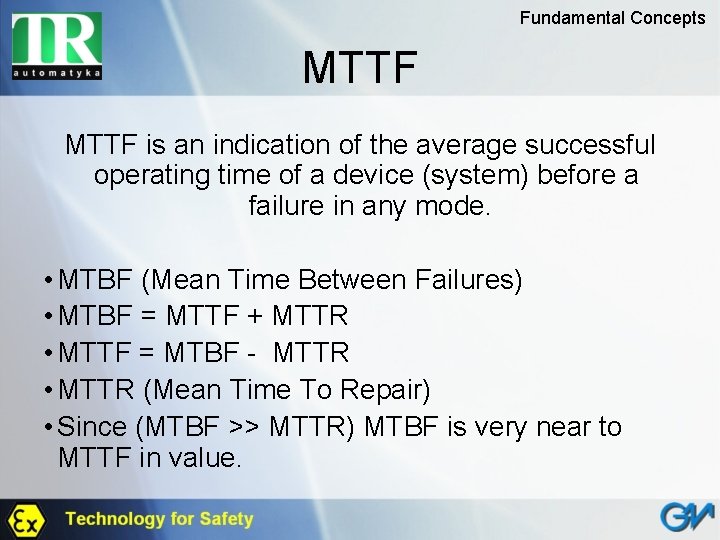 TR
automatyka

Fundamental Concepts

MTTF

MTTF is an indication of the average successful operating time of a device (system) before a failure in any mode.

• MTBF (Mean Time Between Failures)
• MTBF = MTTF + MTTR
• MTTF = MTBF - MTTR
• MTTR (Mean Time To Repair)
• Since (MTBF >> MTTR) MTBF is very near to MTTF in value.

Ex

Technology for Safety

GM